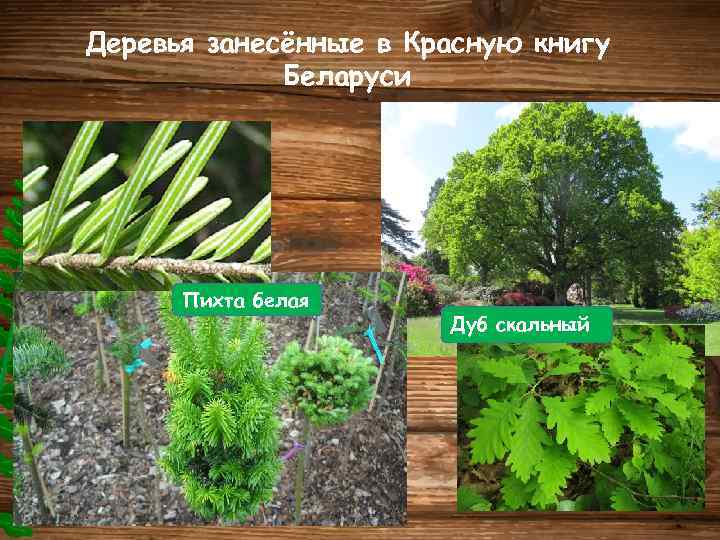 Деревья занесённые в Красную книгу Беларуси

Пихта белая

Дуб скальный